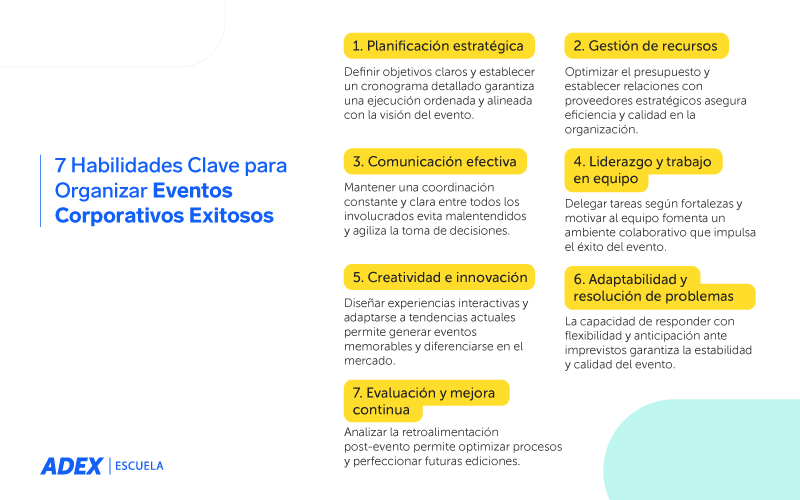 7 Habilidades Clave para Organizar Eventos Corporativos Exitosos

1. Planificación estratégica

Definir objetivos claros y establecer un cronograma detallado garantiza una ejecución ordenada y alineada con la visión del evento.

2. Gestión de recursos

Optimizar el presupuesto y establecer relaciones con proveedores estratégicos asegura eficiencia y calidad en la organización.

3. Comunicación efectiva

Mantener una coordinación constante y clara entre todos los involucrados evita malentendidos y agiliza la toma de decisiones.

4. Liderazgo y trabajo en equipo

Delegar tareas según fortalezas y motivar al equipo fomenta un ambiente colaborativo que impulsa el éxito del evento.

5. Creatividad e innovación

Diseñar experiencias interactivas y adaptarse a tendencias actuales permite generar eventos memorables y diferenciarse en el mercado.

6. Adaptabilidad y resolución de problemas

La capacidad de responder con flexibilidad y anticipación ante imprevistos garantiza la estabilidad y calidad del evento.

7. Evaluación y mejora continua

Analizar la retroalimentación post-evento permite optimizar procesos y perfeccionar futuras ediciones.

ADEX | ESCUELA